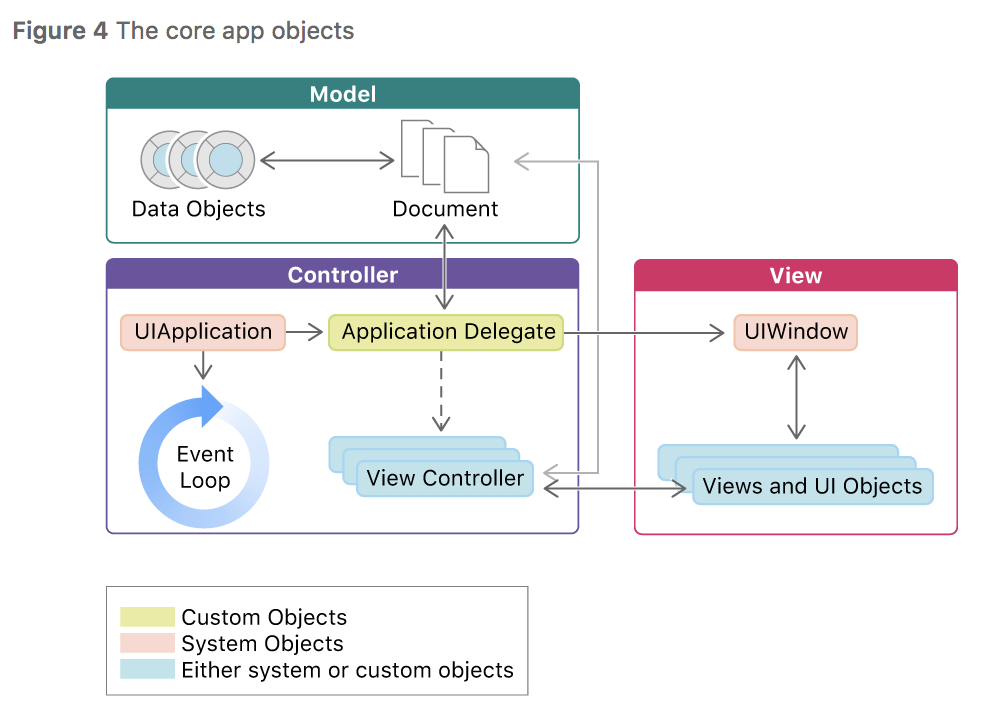 Figure 4 The core app objects

Model

Data Objects

Document

Controller

UIApplication

Application Delegate

Event Loop

View Controller

View

UIWindow

Views and UI Objects

Custom Objects
System Objects
Either system or custom objects